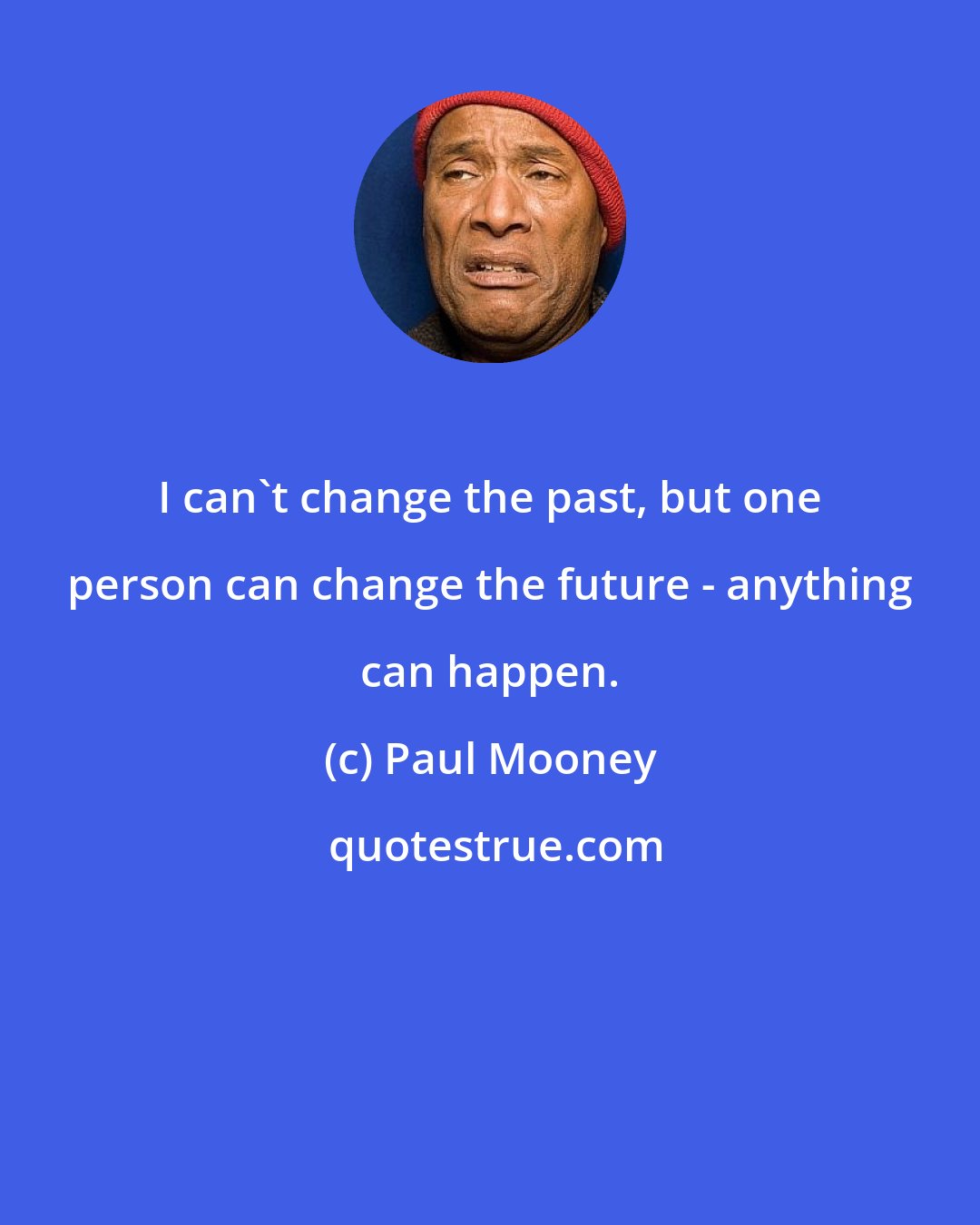 I can`t change the past, but one person can change the future - anything can happen.

(c) Paul Mooney

quotestrue.com